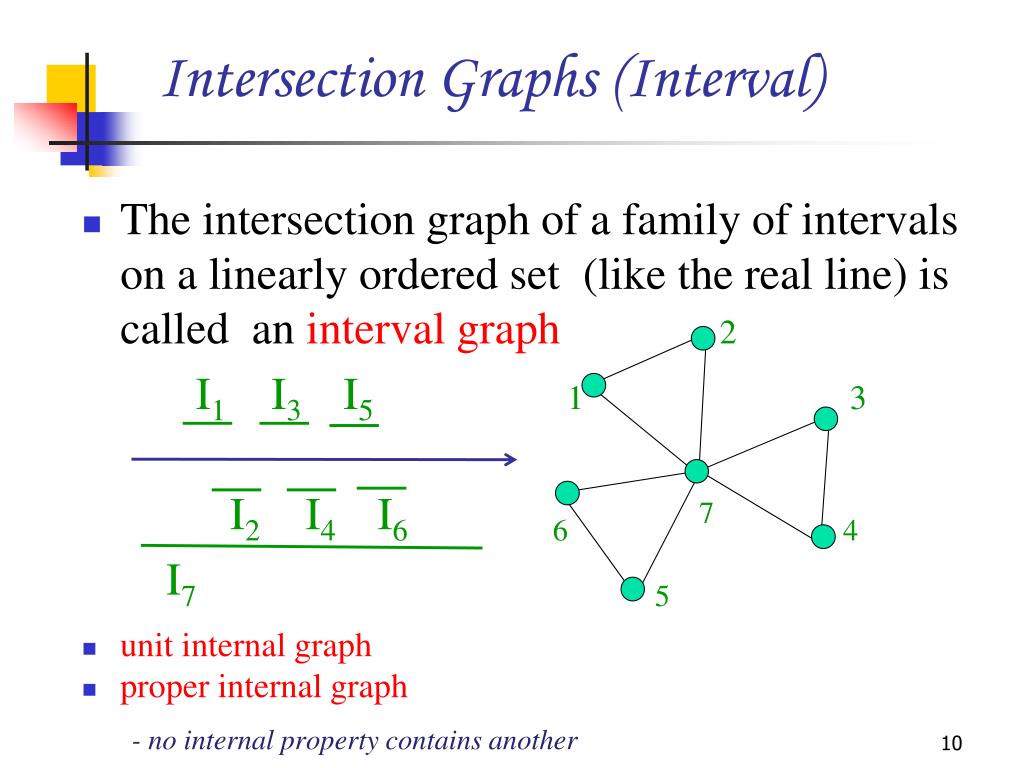 Intersection Graphs (Interval)

The intersection graph of a family of intervals on a linearly ordered set (like the real line) is called an interval graph

$I_1$ $I_3$ $I_5$

$I_2$ $I_4$ $I_6$

$I_7$

2

1

3

7

6

4

5

unit internal graph

proper internal graph

- no internal property contains another

10